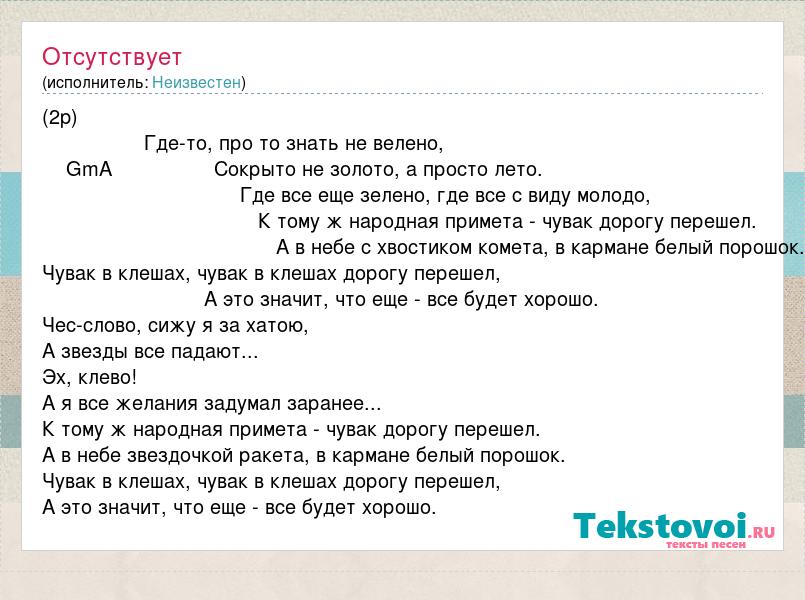 Отсутствует
(исполнитель: Неизвестен)

(2р)
Где-то, про то знать не велено,
GmA Сокрыто не золото, а просто лето.
Где все еще зелено, где все с виду молодо,
К тому ж народная примета - чувак дорогу перешел.
А в небе с хвостиком комета, в кармане белый порошок.
Чувак в клешах, чувак в клешах дорогу перешел,
А это значит, что еще - все будет хорошо.
Чес-слово, сижу я за хатою,
А звезды все падают...
Эх, клево!
А я все желания задумал заранее...
К тому ж народная примета - чувак дорогу перешел.
А в небе звездочкой ракета, в кармане белый порошок.
Чувак в клешах, чувак в клешах дорогу перешел,
А это значит, что еще - все будет хорошо.

Tekstovoi.RU
тексты песен